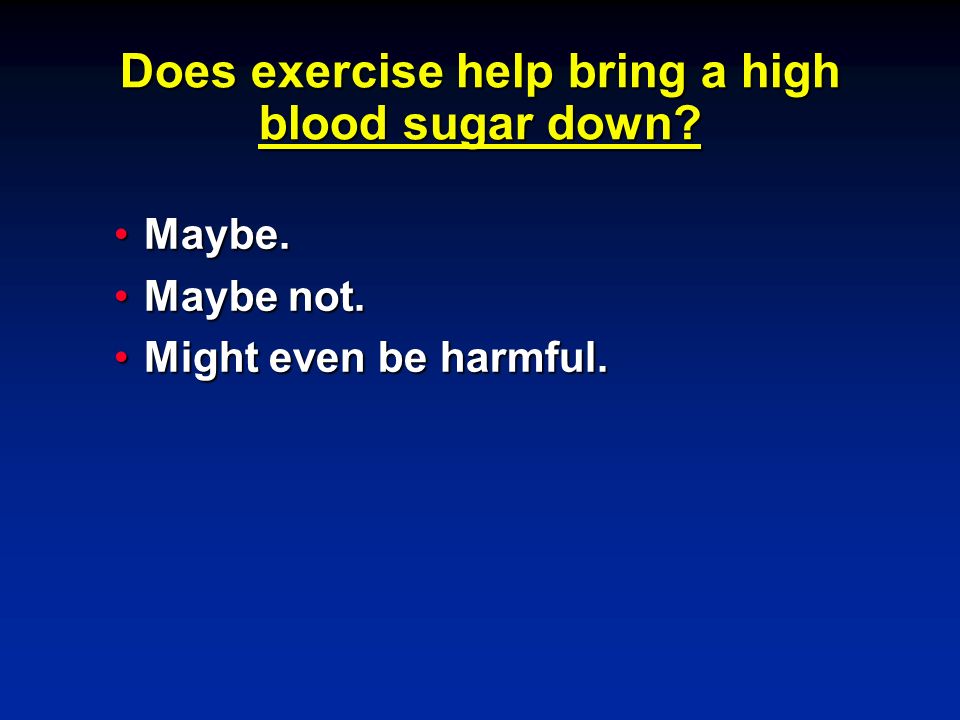 Does exercise help bring a high blood sugar down?

• Maybe.
• Maybe not.
• Might even be harmful.